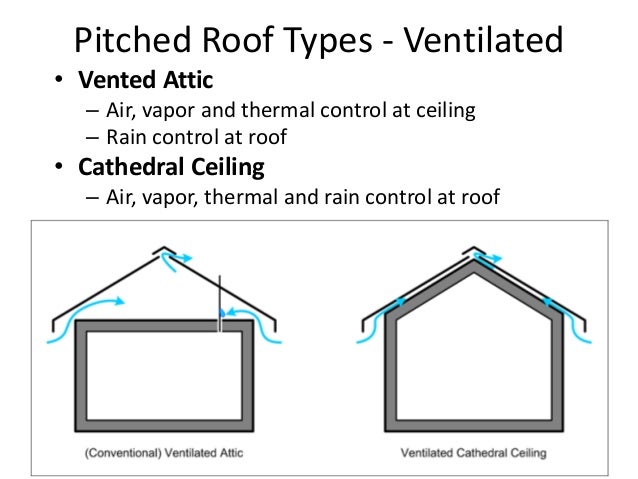 Pitched Roof Types - Ventilated

• Vented Attic
– Air, vapor and thermal control at ceiling
– Rain control at roof

• Cathedral Ceiling
– Air, vapor, thermal and rain control at roof

(Conventional) Ventilated Attic

Ventilated Cathedral Ceiling